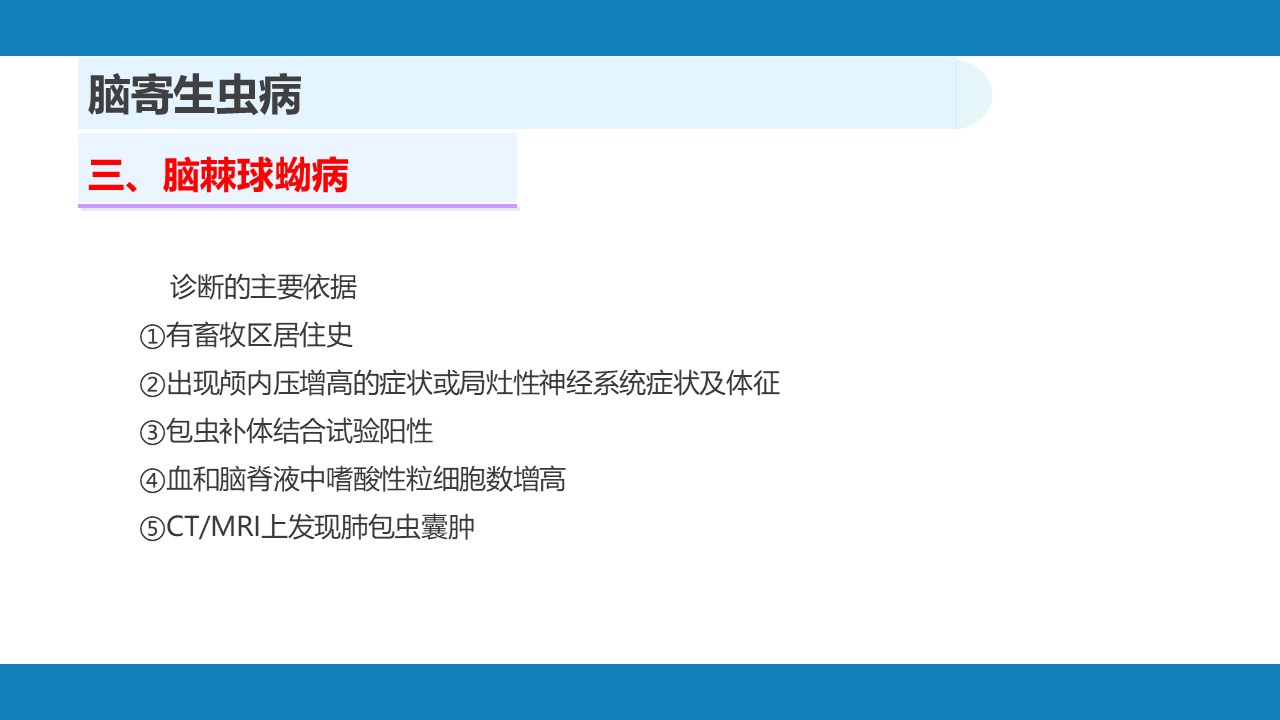 脑寄生虫病

三、脑棘球蚴病

诊断的主要依据
①有畜牧区居住史
②出现颅内压增高的症状或局灶性神经系统症状及体征
③包虫补体结合试验阳性
④血和脑脊液中嗜酸性粒细胞数增高
⑤CT/MRI上发现肺包虫囊肿